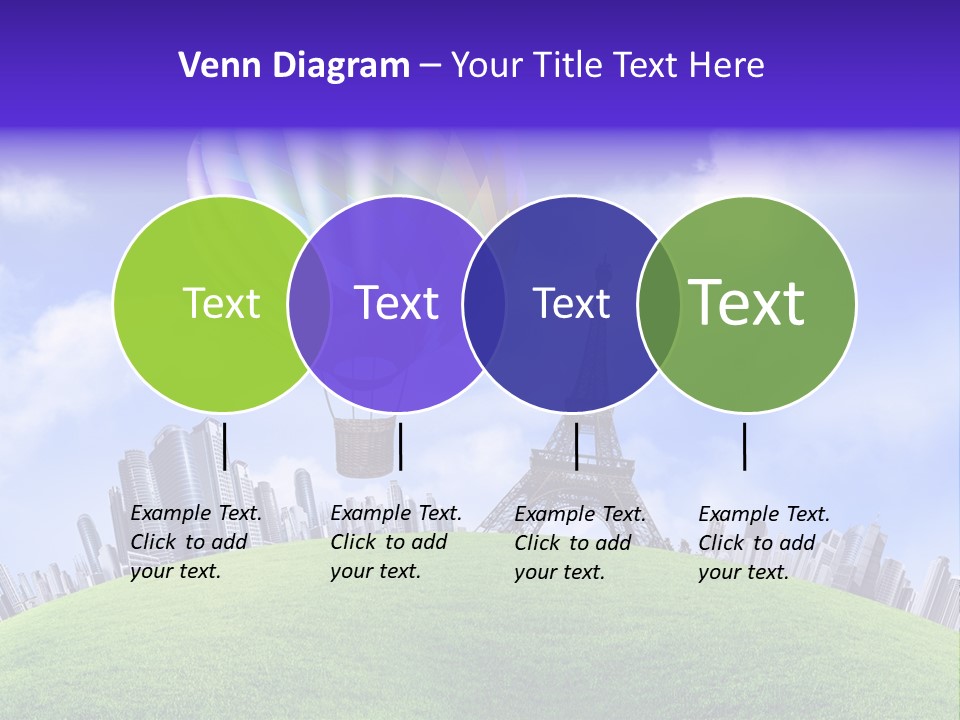 Venn Diagram – Your Title Text Here

Text

Text

Text

Text

Example Text. Click to add your text.

Example Text. Click to add your text.

Example Text. Click to add your text.

Example Text. Click to add your text.